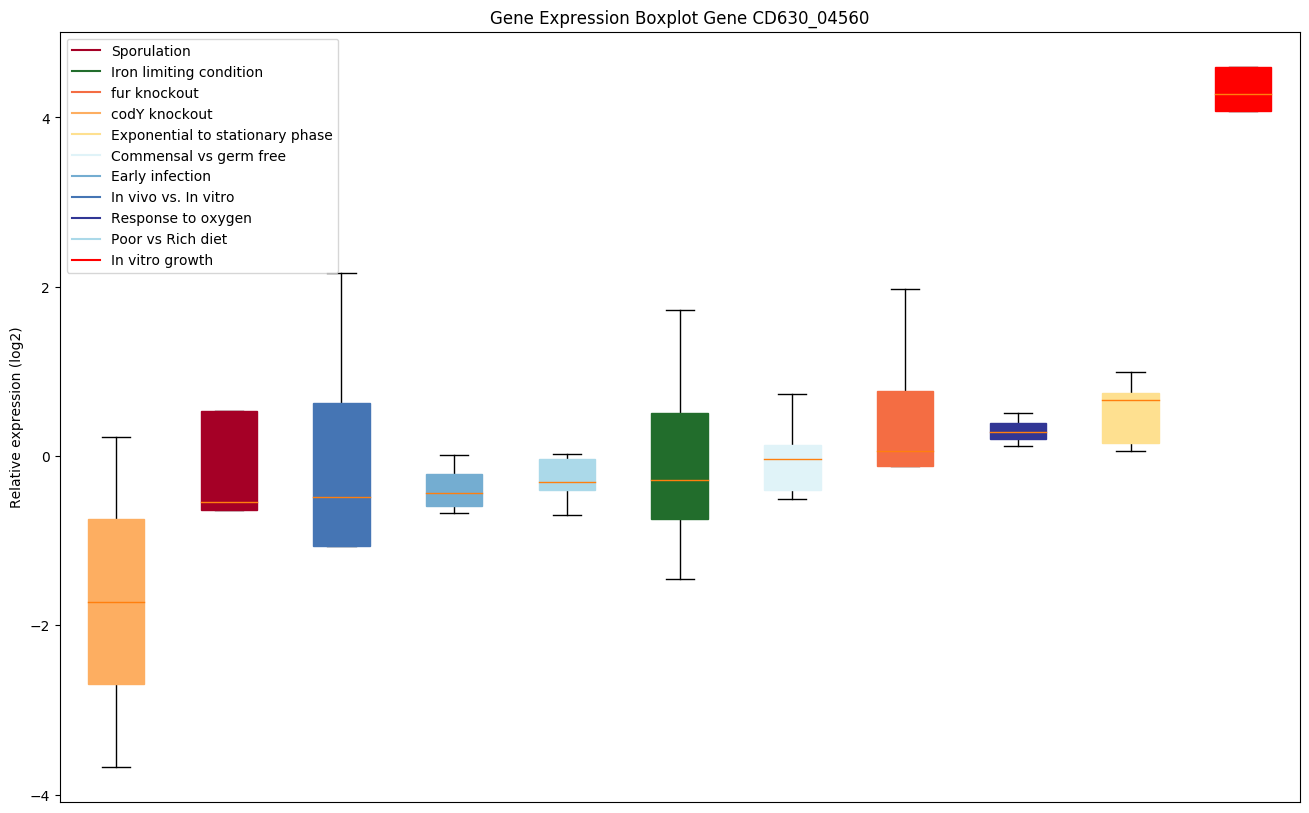 Gene Expression Boxplot Gene CD630_04560

Sporulation
Iron limiting condition
fur knockout
codY knockout
Exponential to stationary phase
Commensal vs germ free
Early infection
In vivo vs. In vitro
Response to oxygen
Poor vs Rich diet
In vitro growth

Relative expression (log2)

4
2
0
−2
−4